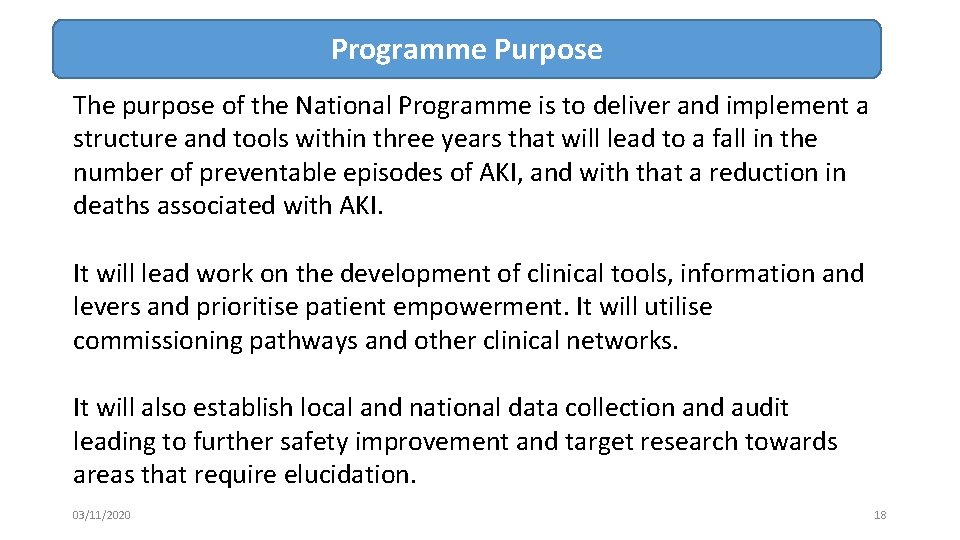 Programme Purpose

The purpose of the National Programme is to deliver and implement a structure and tools within three years that will lead to a fall in the number of preventable episodes of AKI, and with that a reduction in deaths associated with AKI.

It will lead work on the development of clinical tools, information and levers and prioritise patient empowerment. It will utilise commissioning pathways and other clinical networks.

It will also establish local and national data collection and audit leading to further safety improvement and target research towards areas that require elucidation.

03/11/2020

18